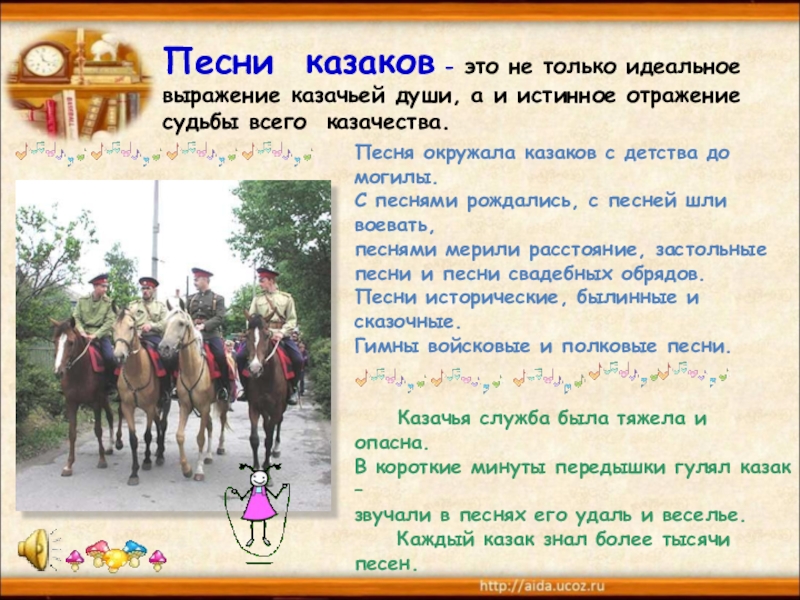 Песни казаков - это не только идеальное выражение казачьей души, а и истинное отражение судьбы всего казачества.

Песня окружала казаков с детства до могилы.
С песнями рождались, с песней шли воевать,
песнями мерили расстояние, застольные песни и песни свадебных обрядов.
Песни исторические, былинные и сказочные.
Гимны войсковые и полковые песни.

Казачья служба была тяжела и опасна.
В короткие минуты передышки гулял казак –
звучали в песнях его удаль и веселье.
Каждый казак знал более тысячи песен.

http://aida.ucoz.ru